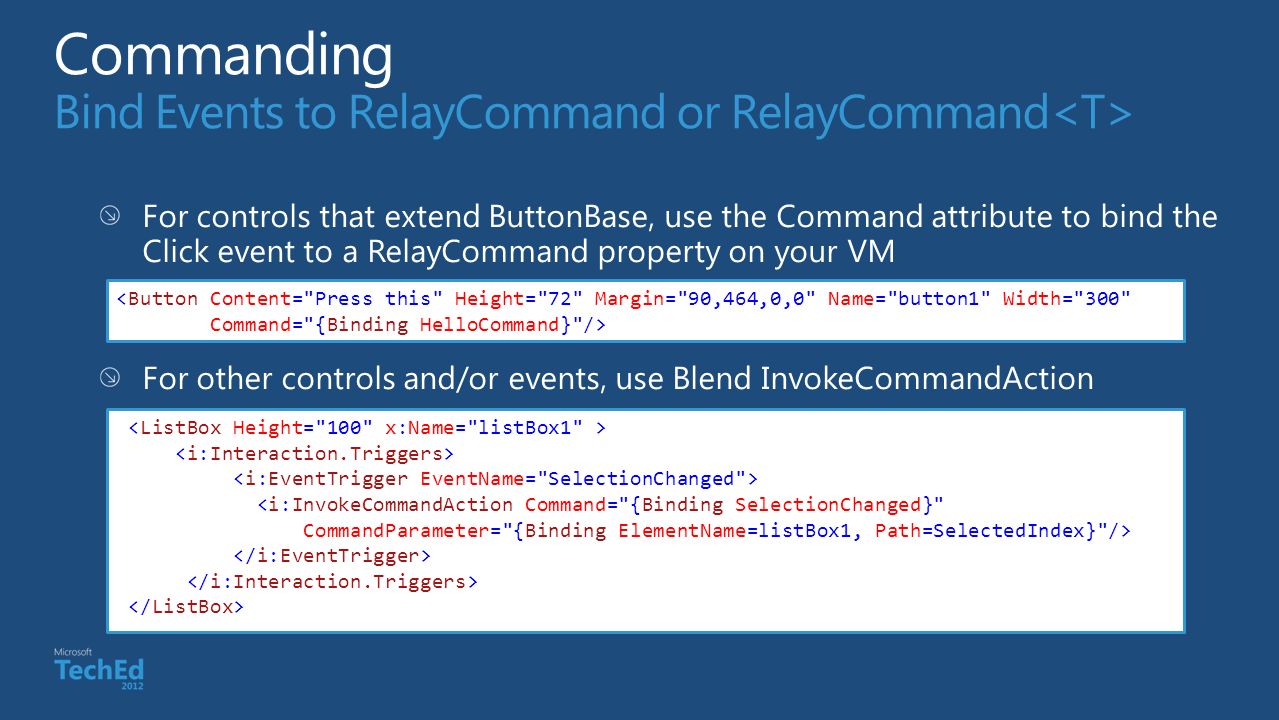 Commanding
Bind Events to RelayCommand or RelayCommand<T>

For controls that extend ButtonBase, use the Command attribute to bind the Click event to a RelayCommand property on your VM

<Button Content="Press this" Height="72" Margin="90,464,0,0" Name="button1" Width="300"
        Command="{Binding HelloCommand}"/>

For other controls and/or events, use Blend InvokeCommandAction

<ListBox Height="100" x:Name="listBox1" >
    <i:Interaction.Triggers>
        <i:EventTrigger EventName="SelectionChanged">
            <i:InvokeCommandAction Command="{Binding SelectionChanged}"
                CommandParameter="{Binding ElementName=listBox1, Path=SelectedIndex}"/>
        </i:EventTrigger>
    </i:Interaction.Triggers>
</ListBox>

Microsoft
TechEd
2012